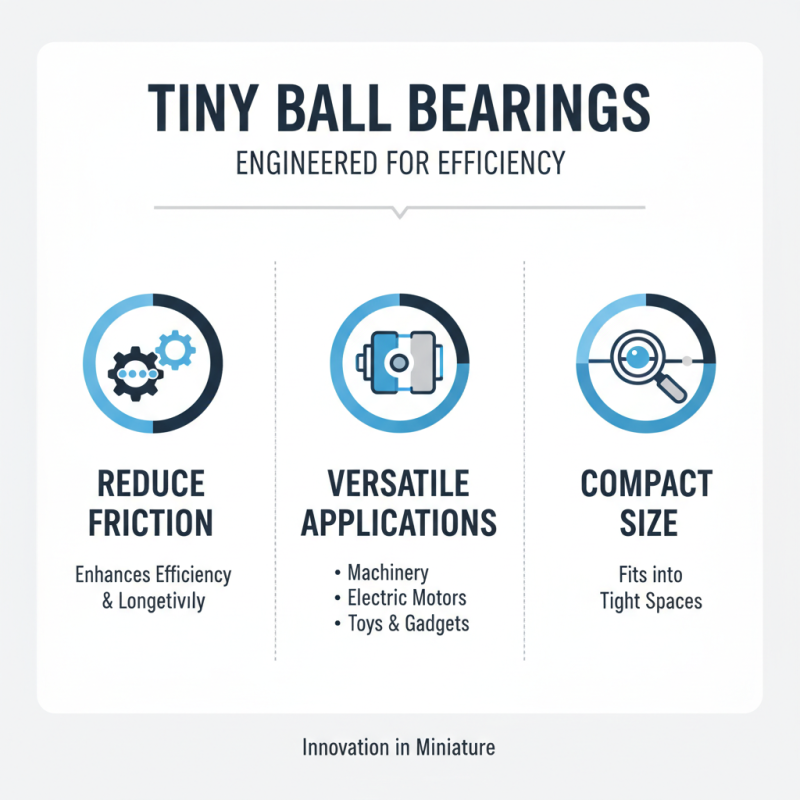 TINY BALL BEARINGS

ENGINEERED FOR EFFICIENCY

REDUCE FRICTION

Enhances Efficiency & Longetivily

VERSATILE APPLICATIONS

• Machinery
• Electric Motors
• Toys & Gadgets

COMPACT SIZE

Fits into Tight Spaces

Innovation in Miniature